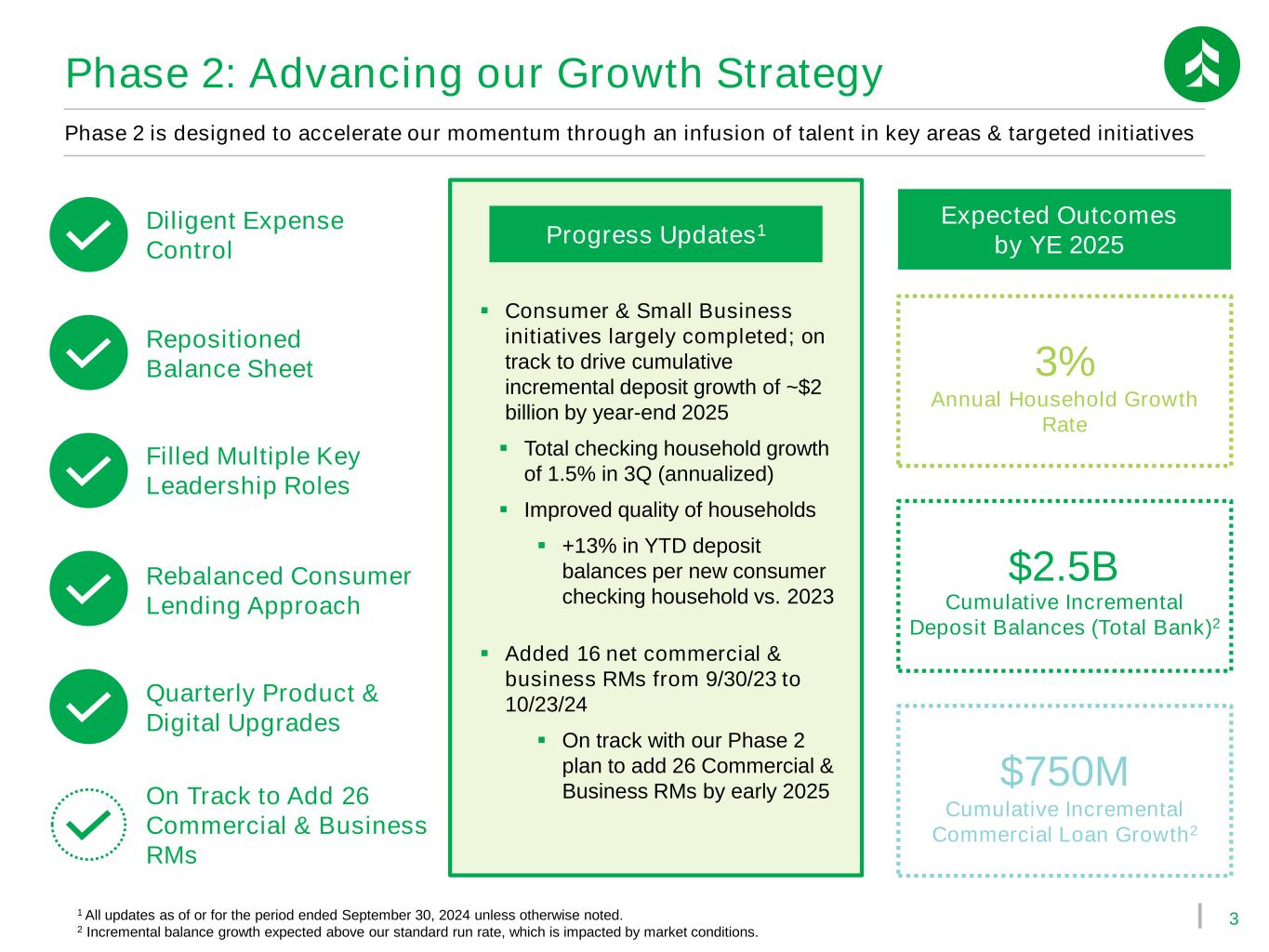 Phase 2: Advancing our Growth Strategy

Phase 2 is designed to accelerate our momentum through an infusion of talent in key areas & targeted initiatives

Diligent Expense Control

Repositioned Balance Sheet

Filled Multiple Key Leadership Roles

Rebalanced Consumer Lending Approach

Quarterly Product & Digital Upgrades

On Track to Add 26 Commercial & Business RMs

Progress Updates$^1$

▪ Consumer & Small Business initiatives largely completed; on track to drive cumulative incremental deposit growth of ~$2 billion by year-end 2025

▪ Total checking household growth of 1.5% in 3Q (annualized)

▪ Improved quality of households

▪ +13% in YTD deposit balances per new consumer checking household vs. 2023

▪ Added 16 net commercial & business RMs from 9/30/23 to 10/23/24

▪ On track with our Phase 2 plan to add 26 Commercial & Business RMs by early 2025

Expected Outcomes by YE 2025

3%
Annual Household Growth Rate

$2.5B
Cumulative Incremental Deposit Balances (Total Bank)$^2$

$750M
Cumulative Incremental Commercial Loan Growth$^2$

$^1$ All updates as of or for the period ended September 30, 2024 unless otherwise noted.
$^2$ Incremental balance growth expected above our standard run rate, which is impacted by market conditions.

3